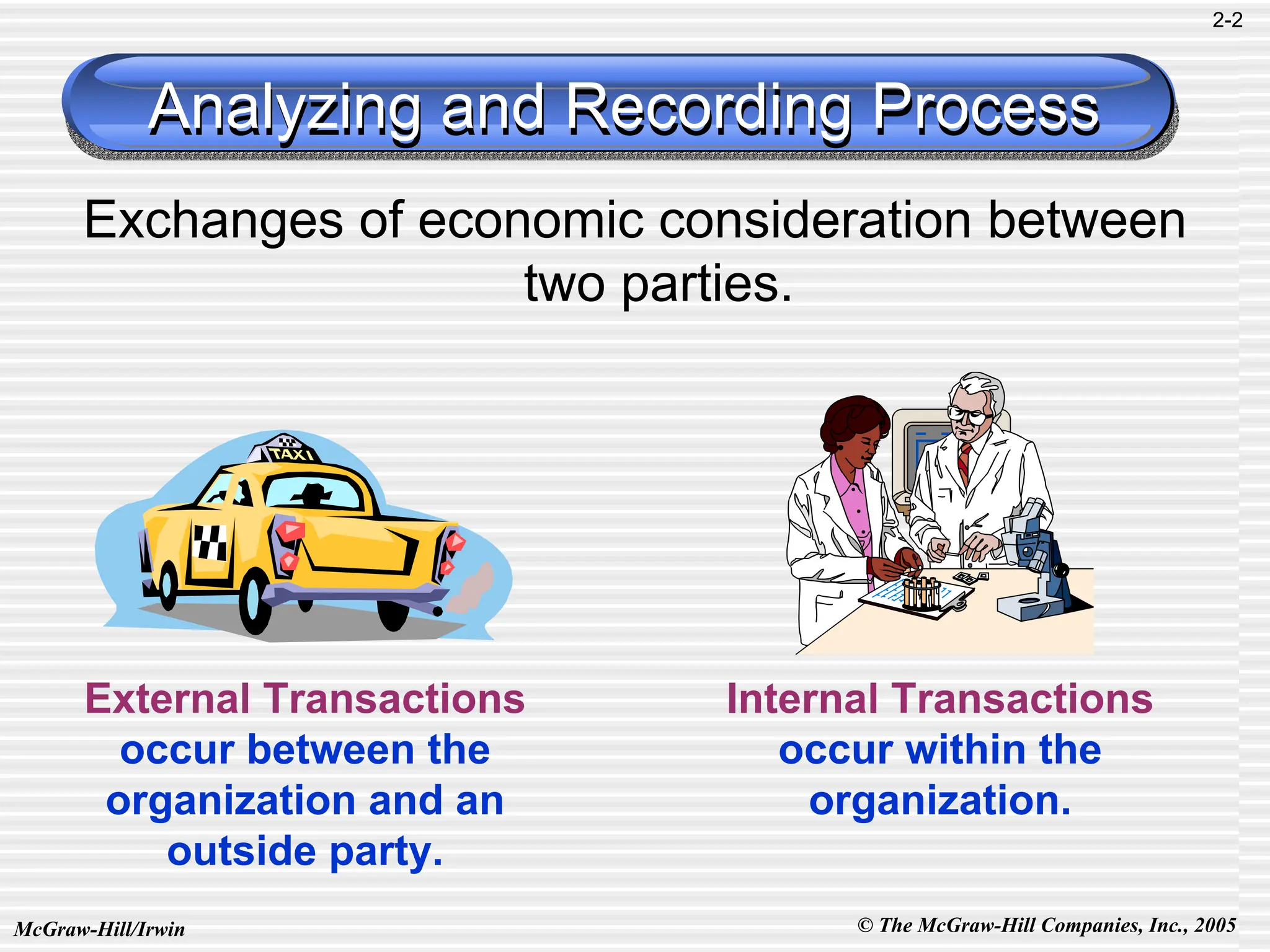 2-2

Analyzing and Recording Process

Exchanges of economic consideration between two parties.

TAXI

External Transactions occur between the organization and an outside party.

Internal Transactions occur within the organization.

McGraw-Hill/Irwin

© The McGraw-Hill Companies, Inc., 2005